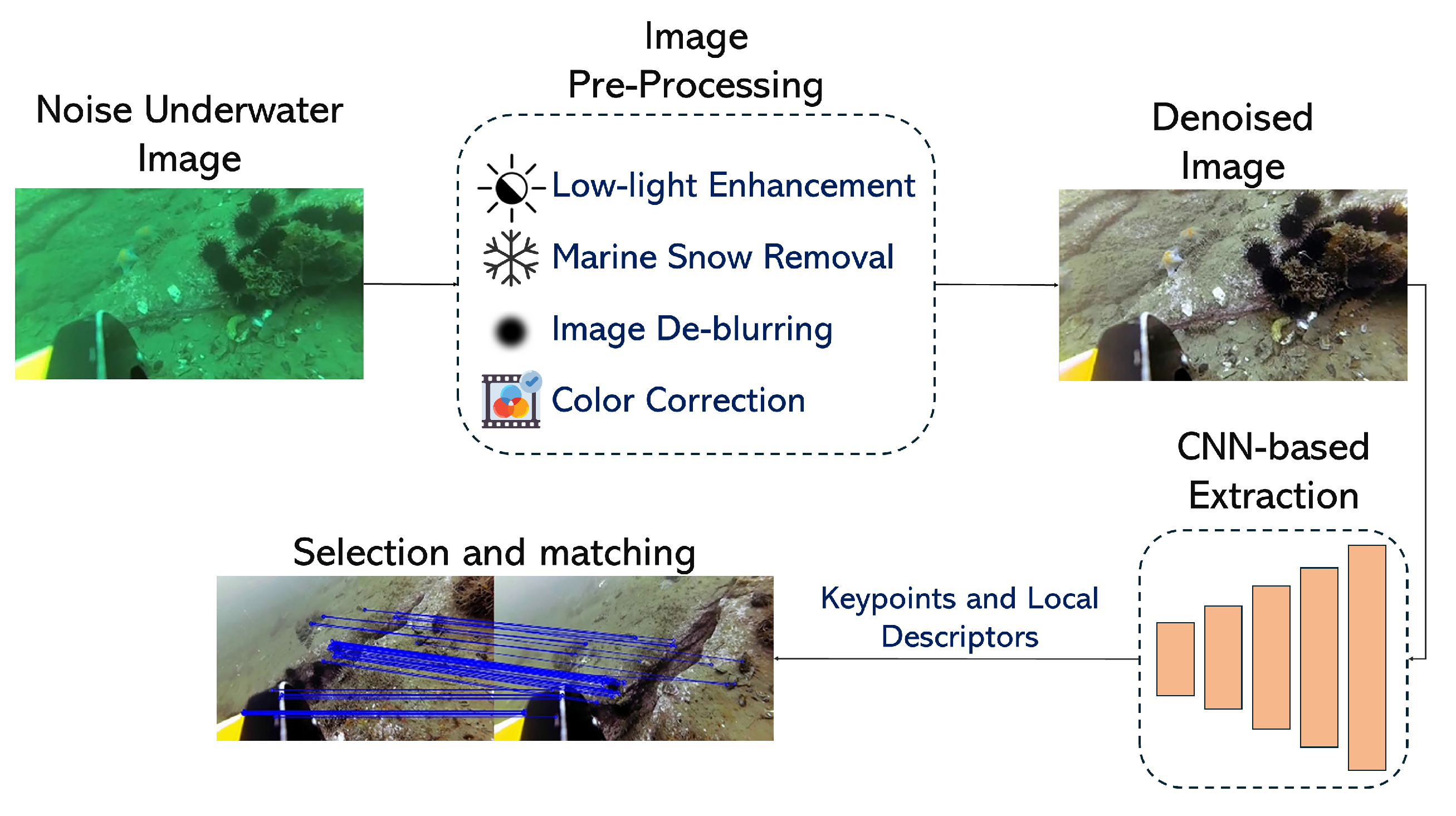 Noise Underwater Image

Image Pre-Processing

Low-light Enhancement

Marine Snow Removal

Image De-blurring

Color Correction

Denoised Image

CNN-based Extraction

Keypoints and Local Descriptors

Selection and matching